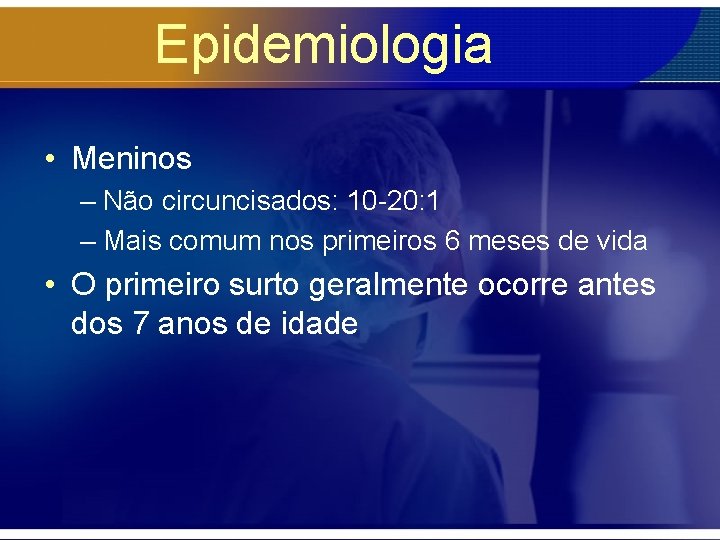 Epidemiologia

• Meninos
– Não circuncisados: 10-20:1
– Mais comum nos primeiros 6 meses de vida

• O primeiro surto geralmente ocorre antes dos 7 anos de idade